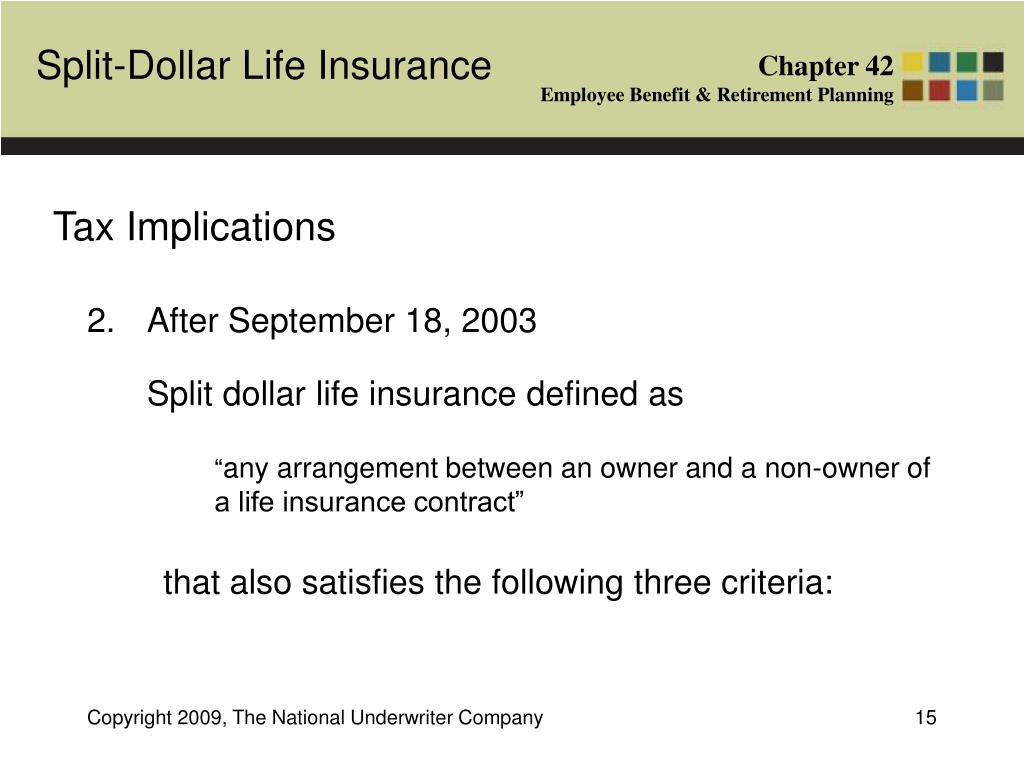 Split-Dollar Life Insurance

Chapter 42
Employee Benefit & Retirement Planning

Tax Implications

2. After September 18, 2003

Split dollar life insurance defined as

“any arrangement between an owner and a non-owner of a life insurance contract”

that also satisfies the following three criteria:

Copyright 2009, The National Underwriter Company

15